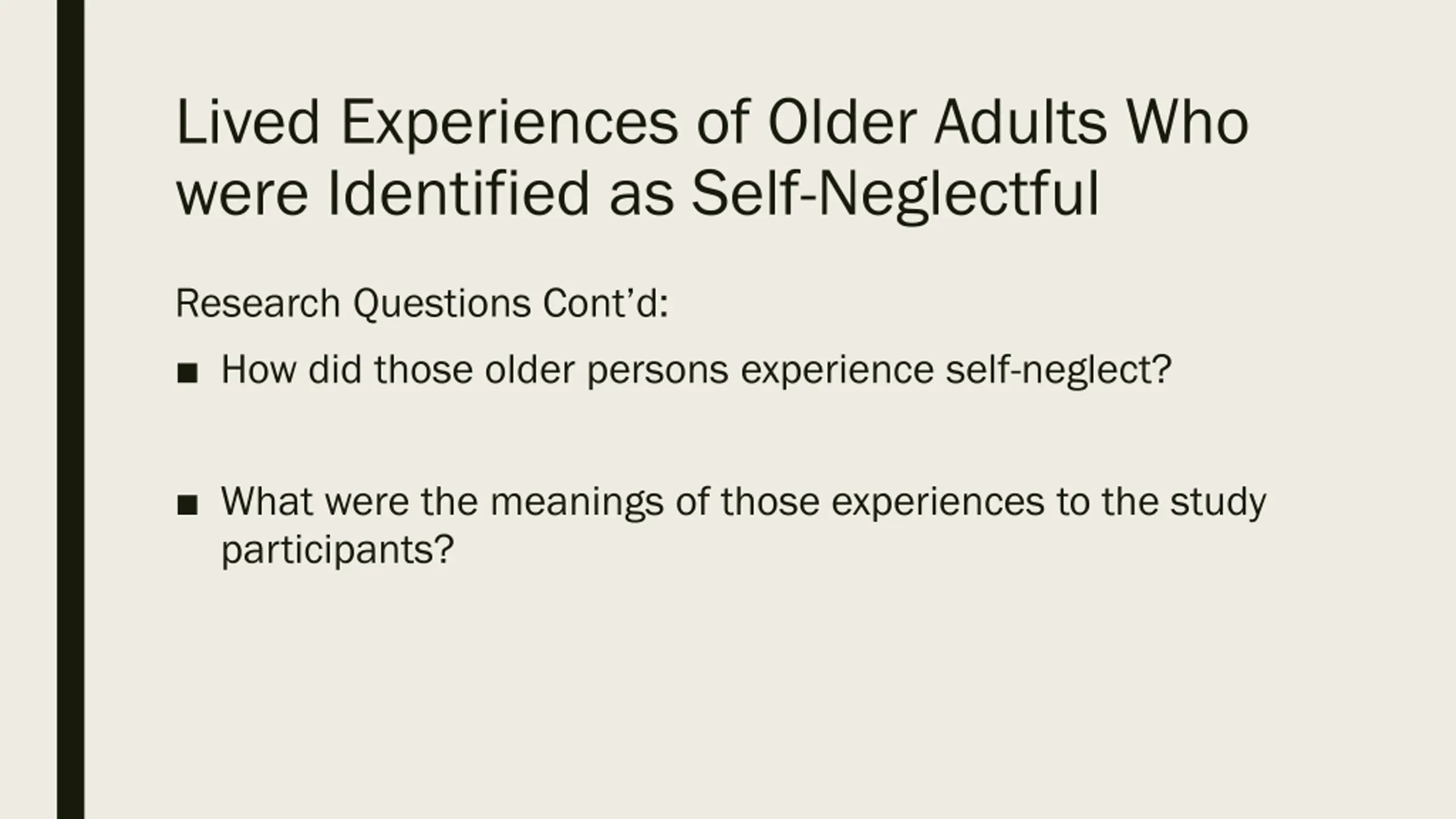 Lived Experiences of Older Adults Who were Identified as Self-Neglectful

Research Questions Cont’d:

■ How did those older persons experience self-neglect?

■ What were the meanings of those experiences to the study participants?